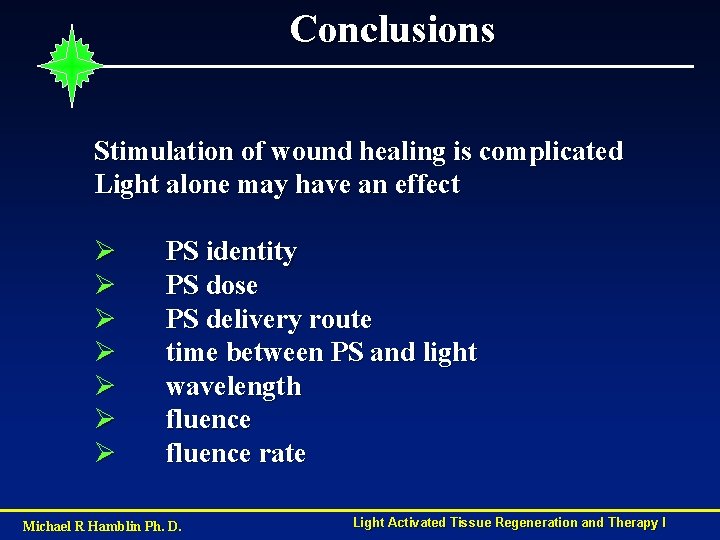 Conclusions

Stimulation of wound healing is complicated
Light alone may have an effect

➢ PS identity
➢ PS dose
➢ PS delivery route
➢ time between PS and light
➢ wavelength
➢ fluence
➢ fluence rate

Michael R Hamblin Ph. D.

Light Activated Tissue Regeneration and Therapy I